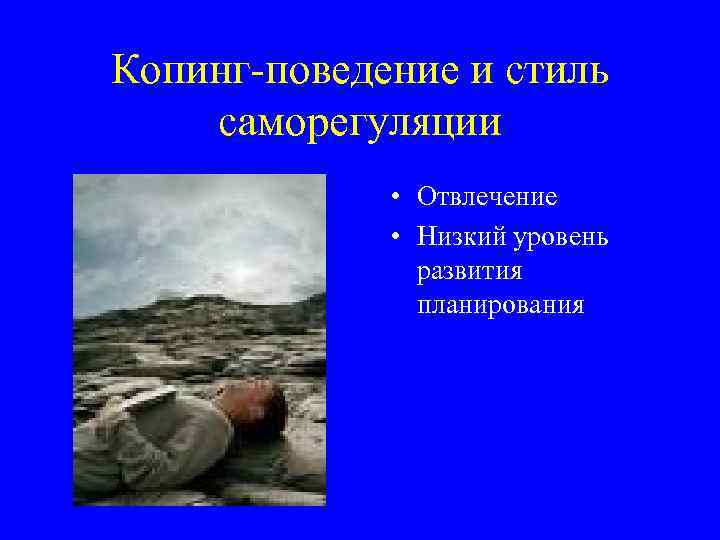 Копинг-поведение и стиль саморегуляции

• Отвлечение
• Низкий уровень развития планирования